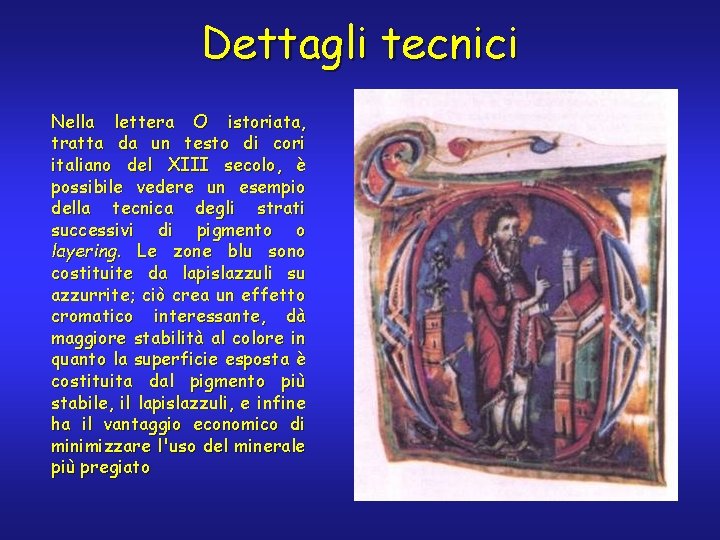 Dettagli tecnici

Nella lettera O istoriata, tratta da un testo di cori italiano del XIII secolo, è possibile vedere un esempio della tecnica degli strati successivi di pigmento o layering. Le zone blu sono costituite da lapislazzuli su azzurrite; ciò crea un effetto cromatico interessante, dà maggiore stabilità al colore in quanto la superficie esposta è costituita dal pigmento più stabile, il lapislazzuli, e infine ha il vantaggio economico di minimizzare l'uso del minerale più pregiato